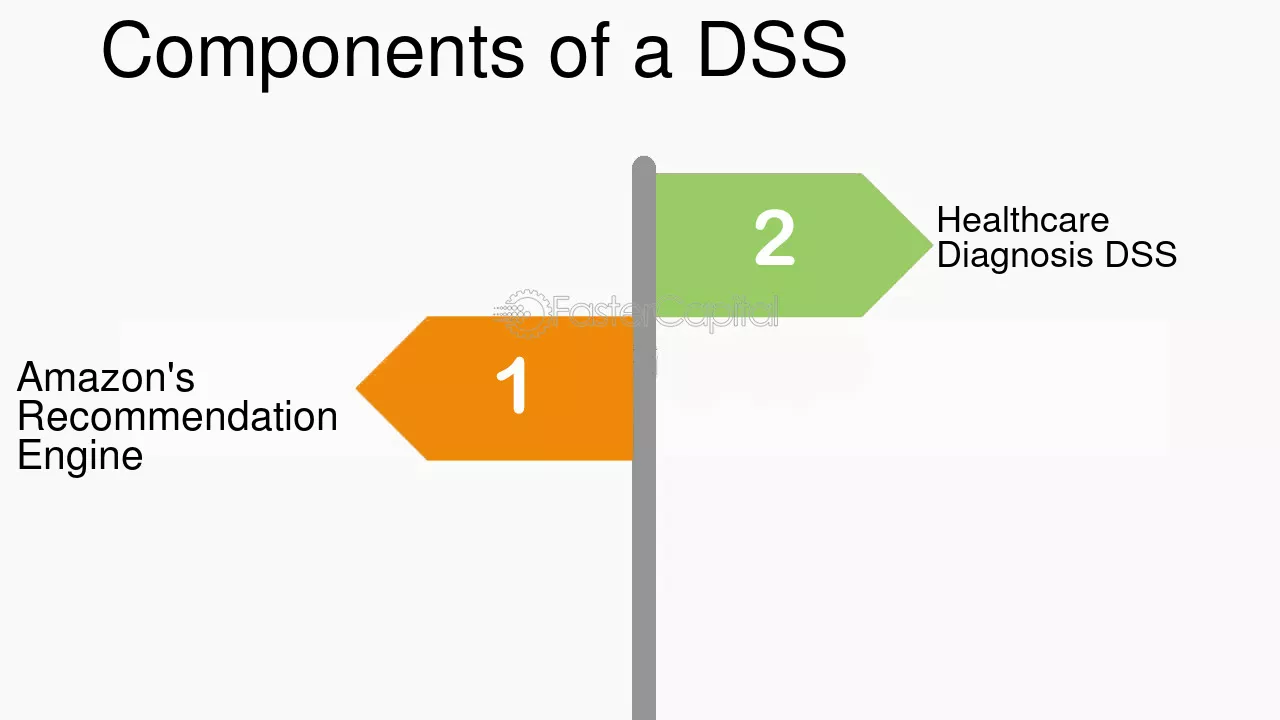 Components of a DSS

2

Healthcare Diagnosis DSS

FasterCapital

1

Amazon's Recommendation Engine